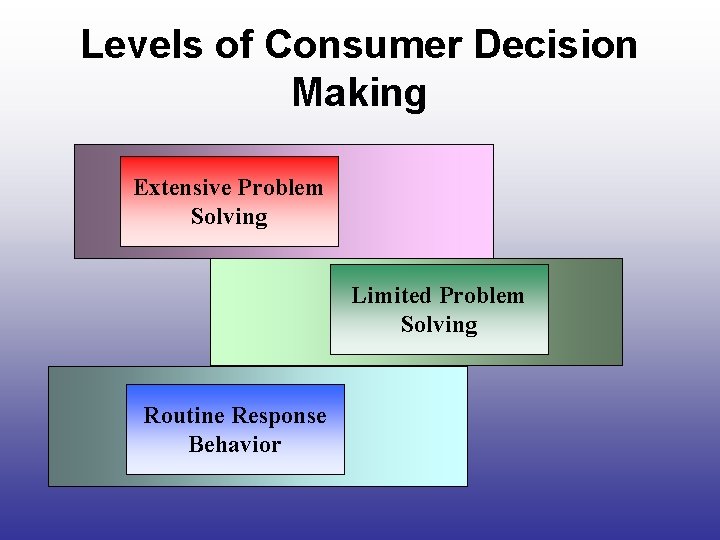 Levels of Consumer Decision Making

Extensive Problem Solving

Limited Problem Solving

Routine Response Behavior